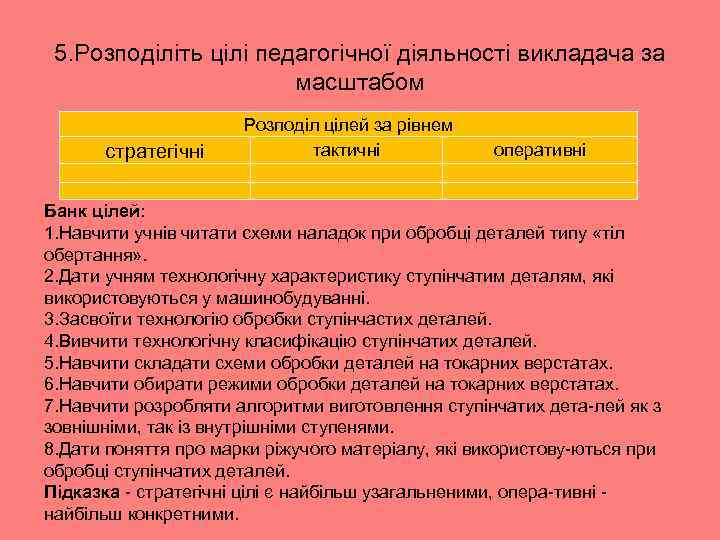 5.Розподіліть цілі педагогічної діяльності викладача за масштабом

| Розподіл цілей за рівнем | | |
|---|---|---|
| стратегічні | тактичні | оперативні |
| | | |
| | | |

Банк цілей:
1.Навчити учнів читати схеми наладок при обробці деталей типу «тіл обертання».
2.Дати учням технологічну характеристику ступінчатим деталям, які використовуються у машинобудуванні.
3.Засвоїти технологію обробки ступінчастих деталей.
4.Вивчити технологічну класифікацію ступінчатих деталей.
5.Навчити складати схеми обробки деталей на токарних верстатах.
6.Навчити обирати режими обробки деталей на токарних верстатах.
7.Навчити розробляти алгоритми виготовлення ступінчатих дета-лей як з зовнішніми, так із внутрішніми ступенями.
8.Дати поняття про марки ріжучого матеріалу, які використову-ються при обробці ступінчатих деталей.
Підказка - стратегічні цілі є найбільш узагальненими, опера-тивні - найбільш конкретними.